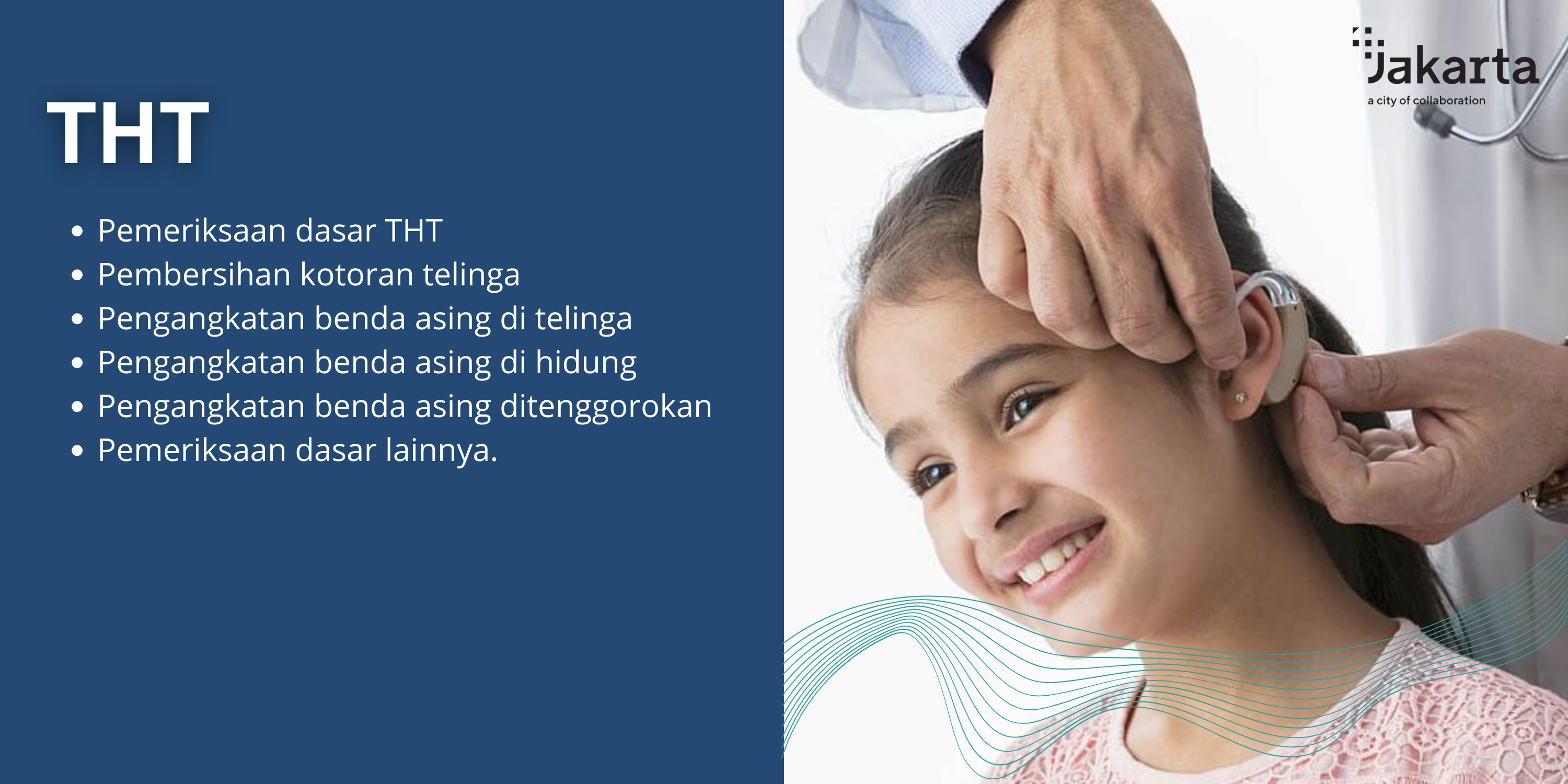 THT

- Pemeriksaan dasar THT
- Pembersihan kotoran telinga
- Pengangkatan benda asing di telinga
- Pengangkatan benda asing di hidung
- Pengangkatan benda asing ditenggorokan
- Pemeriksaan dasar lainnya.

Jakarta
a city of collaboration